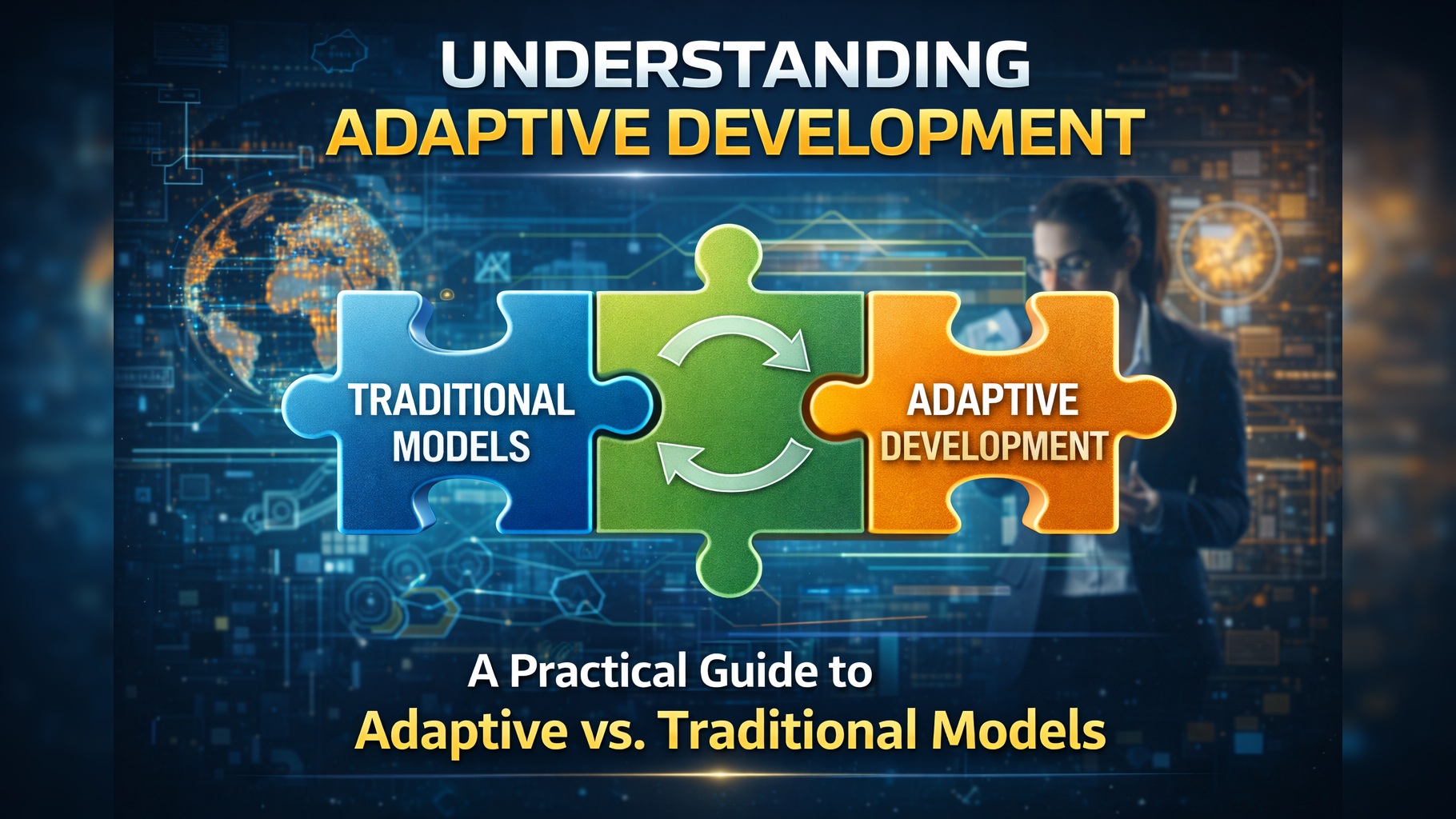 UNDERSTANDING
ADAPTIVE DEVELOPMENT

TRADITIONAL MODELS

ADAPTIVE DEVELOPMENT

A Practical Guide to
Adaptive vs. Traditional Models